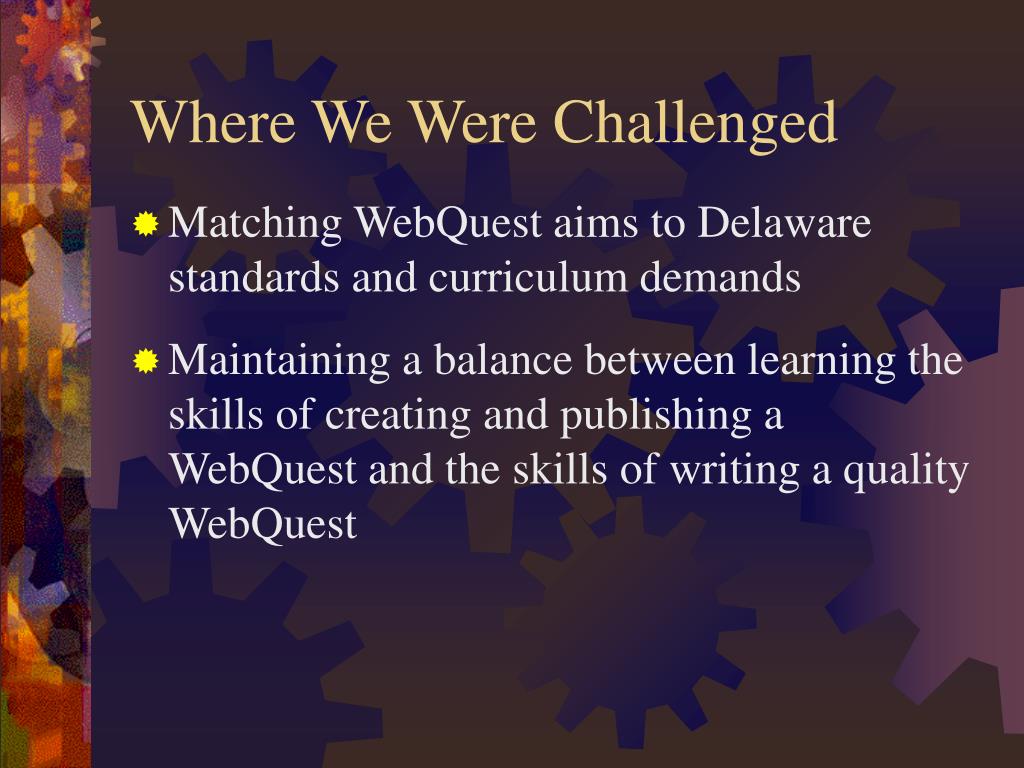 Where We Were Challenged

Matching WebQuest aims to Delaware standards and curriculum demands

Maintaining a balance between learning the skills of creating and publishing a WebQuest and the skills of writing a quality WebQuest